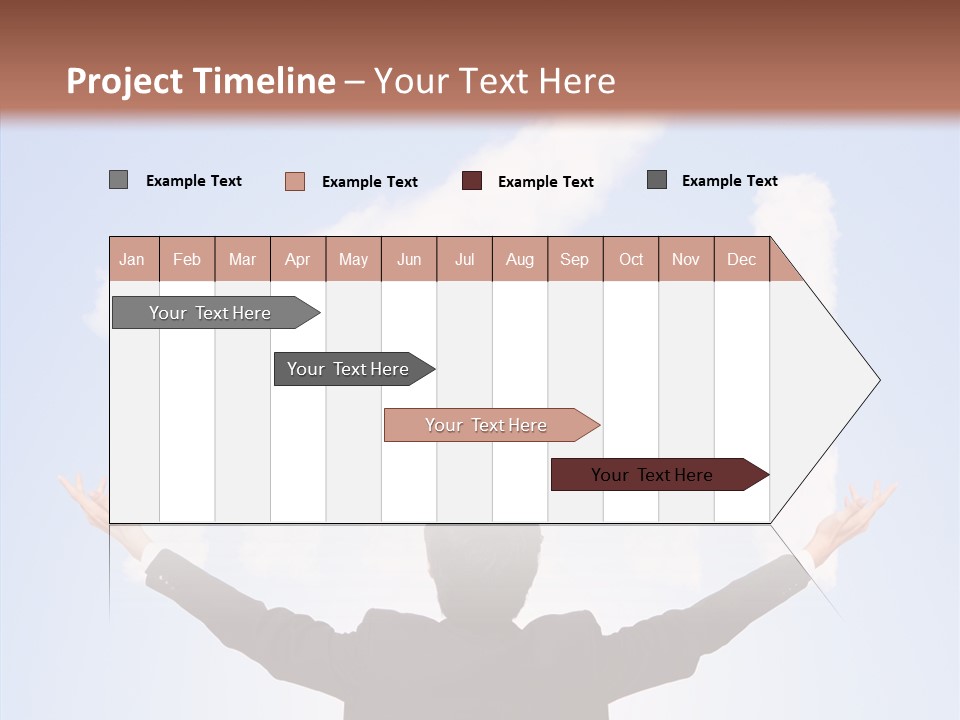 Project Timeline – Your Text Here

Example Text
Example Text
Example Text
Example Text

| Jan | Feb | Mar | Apr | May | Jun | Jul | Aug | Sep | Oct | Nov | Dec |
|---|---|---|---|---|---|---|---|---|---|---|---|

Your Text Here
Your Text Here
Your Text Here
Your Text Here